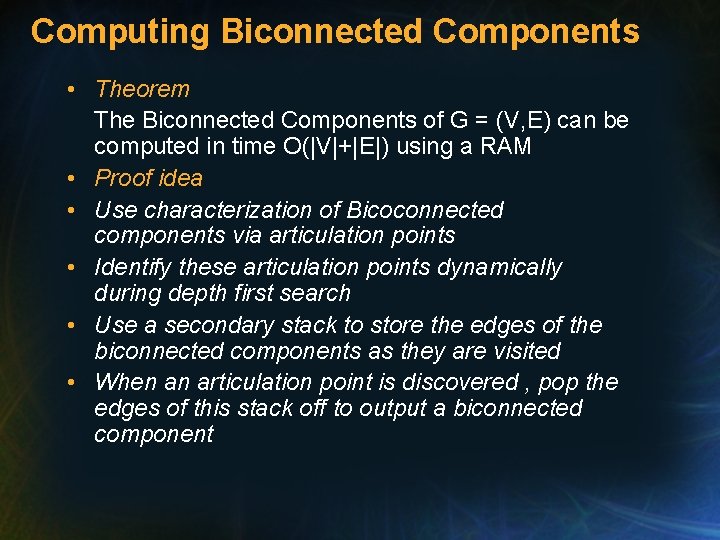 Computing Biconnected Components

• Theorem

The Biconnected Components of G = (V,E) can be computed in time O(|V|+|E|) using a RAM

• Proof idea

• Use characterization of Bicoconnected components via articulation points

• Identify these articulation points dynamically during depth first search

• Use a secondary stack to store the edges of the biconnected components as they are visited

• When an articulation point is discovered , pop the edges of this stack off to output a biconnected component